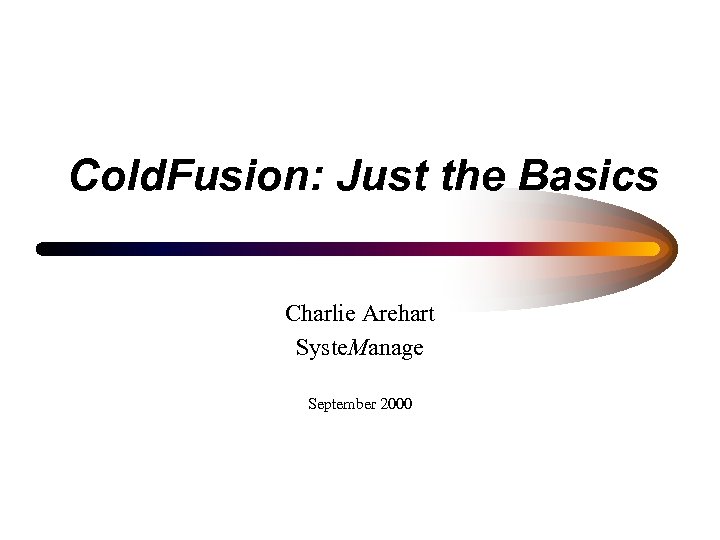 ColdFusion: Just the Basics

Charlie Arehart
SysteManage

September 2000